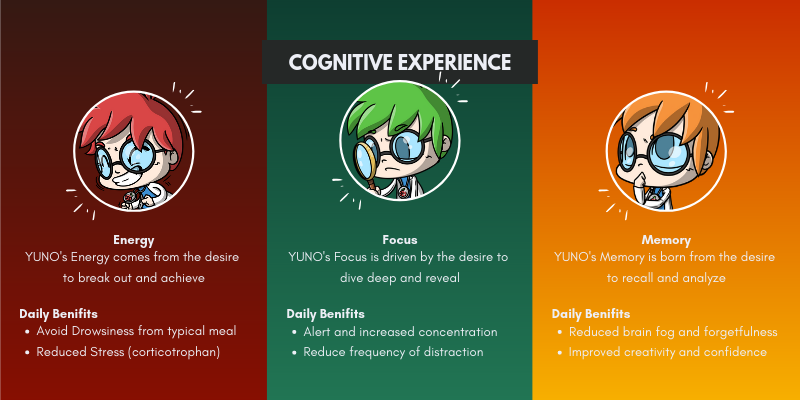 COGNITIVE EXPERIENCE

Energy
YUNO's Energy comes from the desire to break out and achieve

Daily Benifits
• Avoid Drowsiness from typical meal
• Reduced Stress (corticotrophan)

Focus
YUNO's Focus is driven by the desire to dive deep and reveal

Daily Benifits
• Alert and increased concentration
• Reduce frequency of distraction

Memory
YUNO's Memory is born from the desire to recall and analyze

Daily Benifits
• Reduced brain fog and forgetfulness
• Improved creativity and confidence